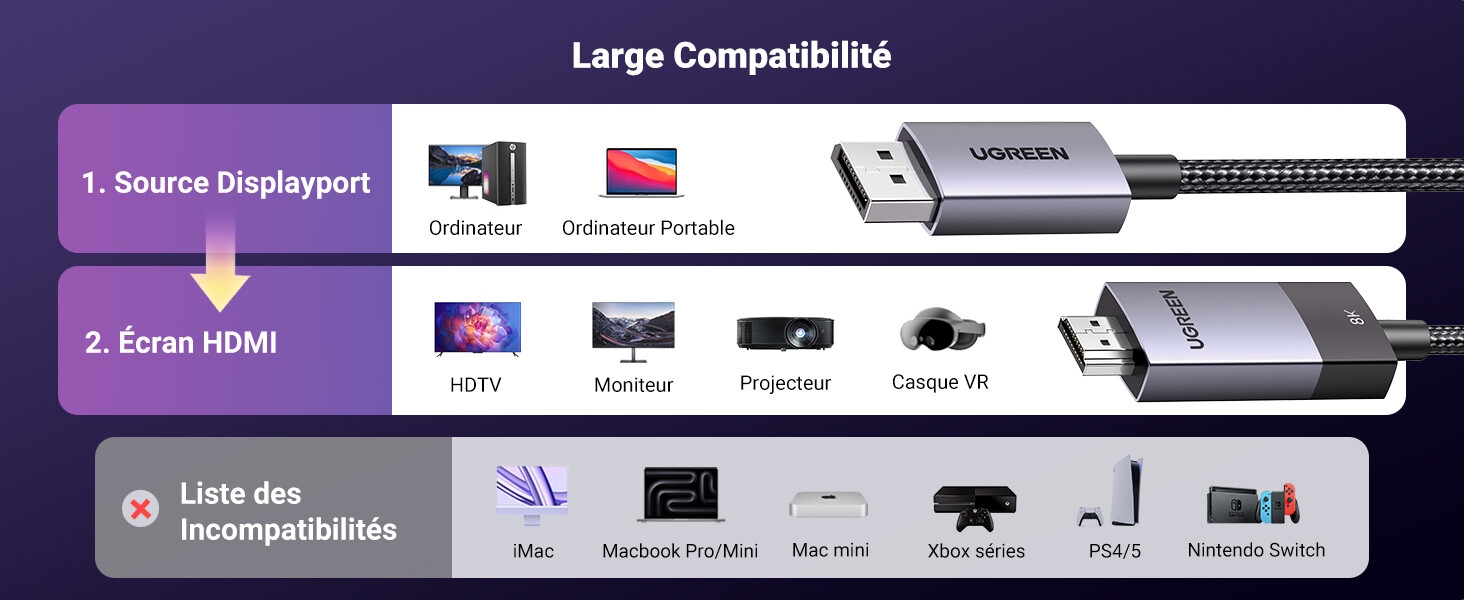 Large Compatibilité

1. Source Displayport

Ordinateur

Ordinateur Portable

UGREEN

2. Écran HDMI

HDTV

Moniteur

Projecteur

Casque VR

UGREEN

8K

Liste des Incompatibilités

iMac

Macbook Pro/Mini

Mac mini

Xbox séries

PS4/5

Nintendo Switch